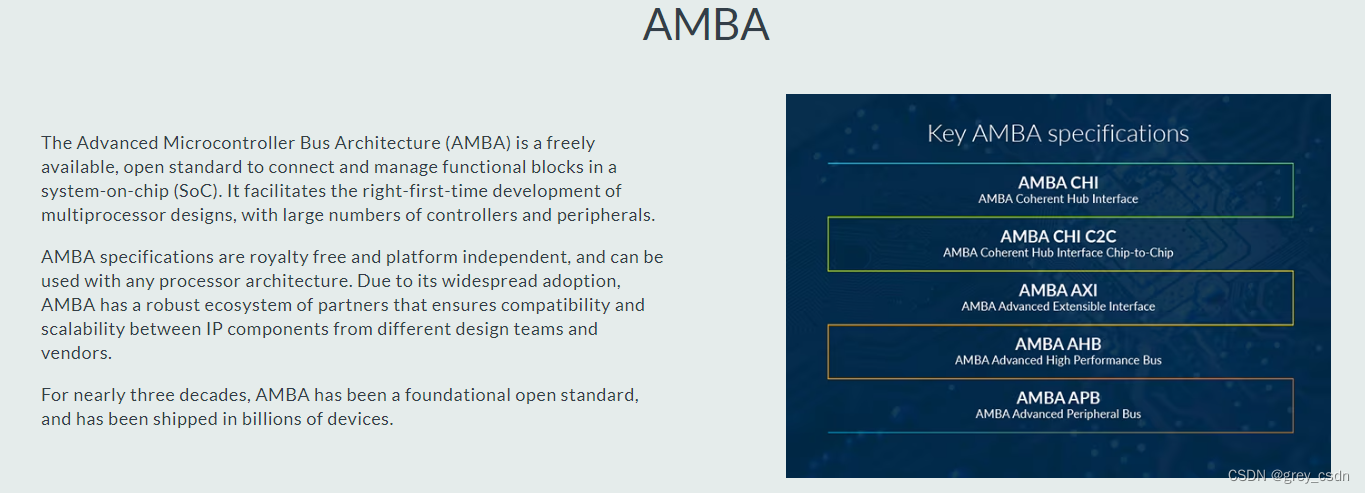 AMBA

The Advanced Microcontroller Bus Architecture (AMBA) is a freely available, open standard to connect and manage functional blocks in a system-on-chip (SoC). It facilitates the right-first-time development of multiprocessor designs, with large numbers of controllers and peripherals.

AMBA specifications are royalty free and platform independent, and can be used with any processor architecture. Due to its widespread adoption, AMBA has a robust ecosystem of partners that ensures compatibility and scalability between IP components from different design teams and vendors.

For nearly three decades, AMBA has been a foundational open standard, and has been shipped in billions of devices.

Key AMBA specifications

AMBA CHI
AMBA Coherent Hub Interface

AMBA CHI C2C
AMBA Coherent Hub Interface Chip-to-Chip

AMBA AXI
AMBA Advanced Extensible Interface

AMBA AHB
AMBA Advanced High Performance Bus

AMBA APB
AMBA Advanced Peripheral Bus

CSDN @grey_csdn